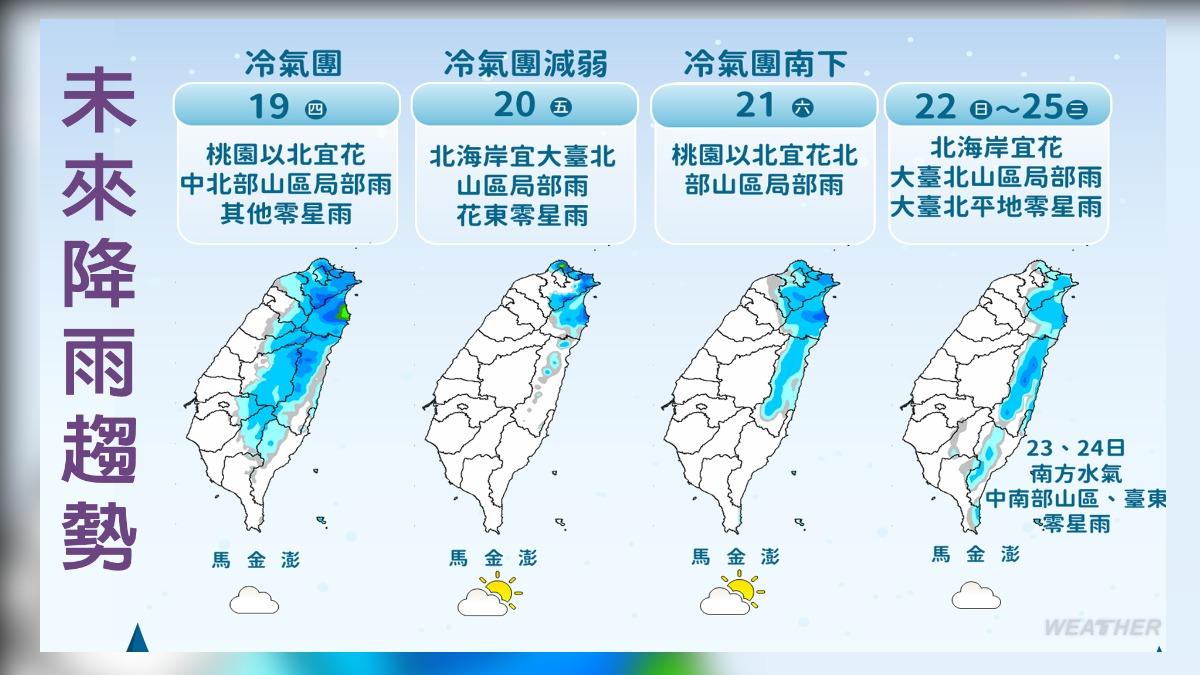 未來降雨趨勢

冷氣團
19 四
桃園以北宜花
中北部山區局部雨
其他零星雨
馬 金 澎

冷氣團減弱
20 五
北海岸宜大臺北
山區局部雨
花東零星雨
馬 金 澎

冷氣團南下
21 六
桃園以北宜花北
部山區局部雨
馬 金 澎

22 日~25 三
北海岸宜花
大臺北山區局部雨
大臺北平地零星雨
23、24日
南方水氣
中南部山區、臺東
零星雨
馬 金 澎

WEATHER